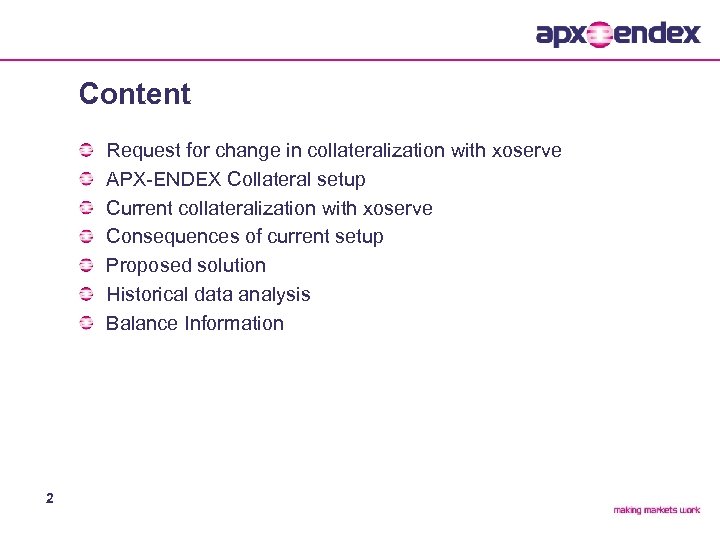 apx endex

Content

Request for change in collateralization with xoserve
APX-ENDEX Collateral setup
Current collateralization with xoserve
Consequences of current setup
Proposed solution
Historical data analysis
Balance Information

2

making markets work